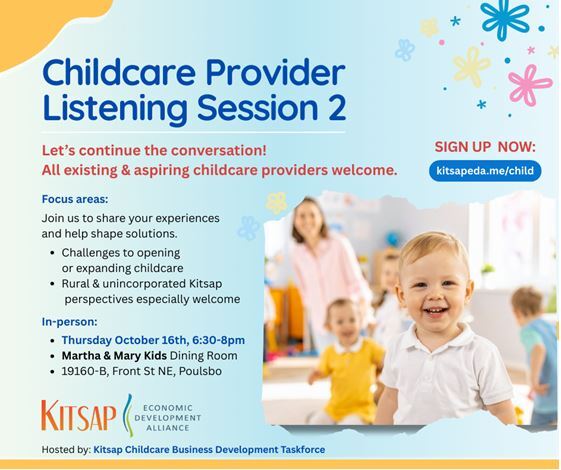 Childcare Provider Listening Session 2

Let's continue the conversation!
All existing & aspiring childcare providers welcome.

SIGN UP NOW:
kitsapeda.me/child

Focus areas:
Join us to share your experiences and help shape solutions.
• Challenges to opening or expanding childcare
• Rural & unincorporated Kitsap perspectives especially welcome

In-person:
• Thursday October 16th, 6:30-8pm
• Martha & Mary Kids Dining Room
• 19160-B, Front St NE, Poulsbo

KITSAP ECONOMIC DEVELOPMENT ALLIANCE

Hosted by: Kitsap Childcare Business Development Taskforce